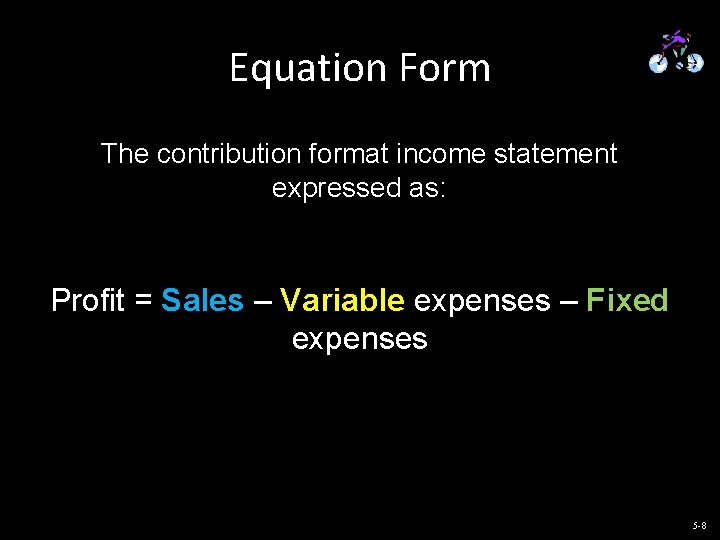 Equation Form

The contribution format income statement expressed as:

Profit = Sales – Variable expenses – Fixed expenses

5-8